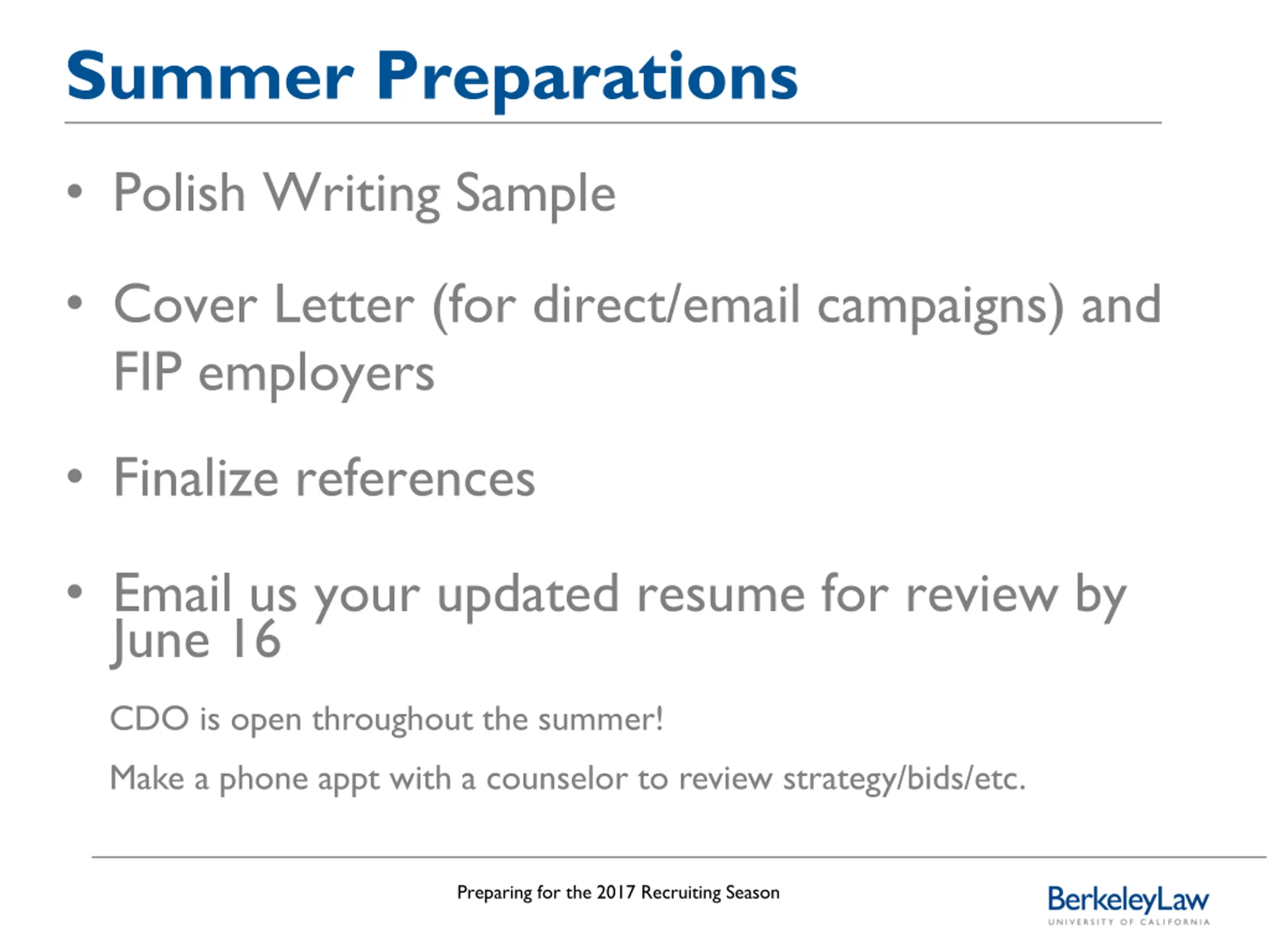 Summer Preparations

• Polish Writing Sample

• Cover Letter (for direct/email campaigns) and FIP employers

• Finalize references

• Email us your updated resume for review by June 16

CDO is open throughout the summer!

Make a phone appt with a counselor to review strategy/bids/etc.

Preparing for the 2017 Recruiting Season

BerkeleyLaw
UNIVERSITY OF CALIFORNIA